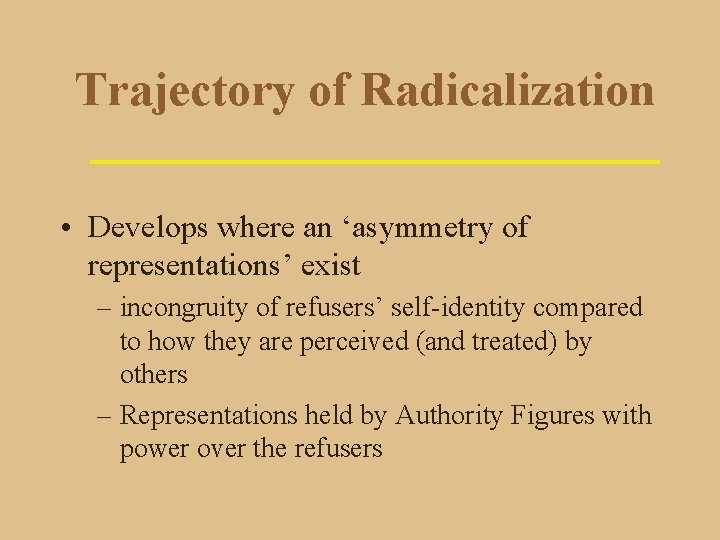 Trajectory of Radicalization

• Develops where an ‘asymmetry of representations’ exist

– incongruity of refusers’ self-identity compared to how they are perceived (and treated) by others

– Representations held by Authority Figures with power over the refusers